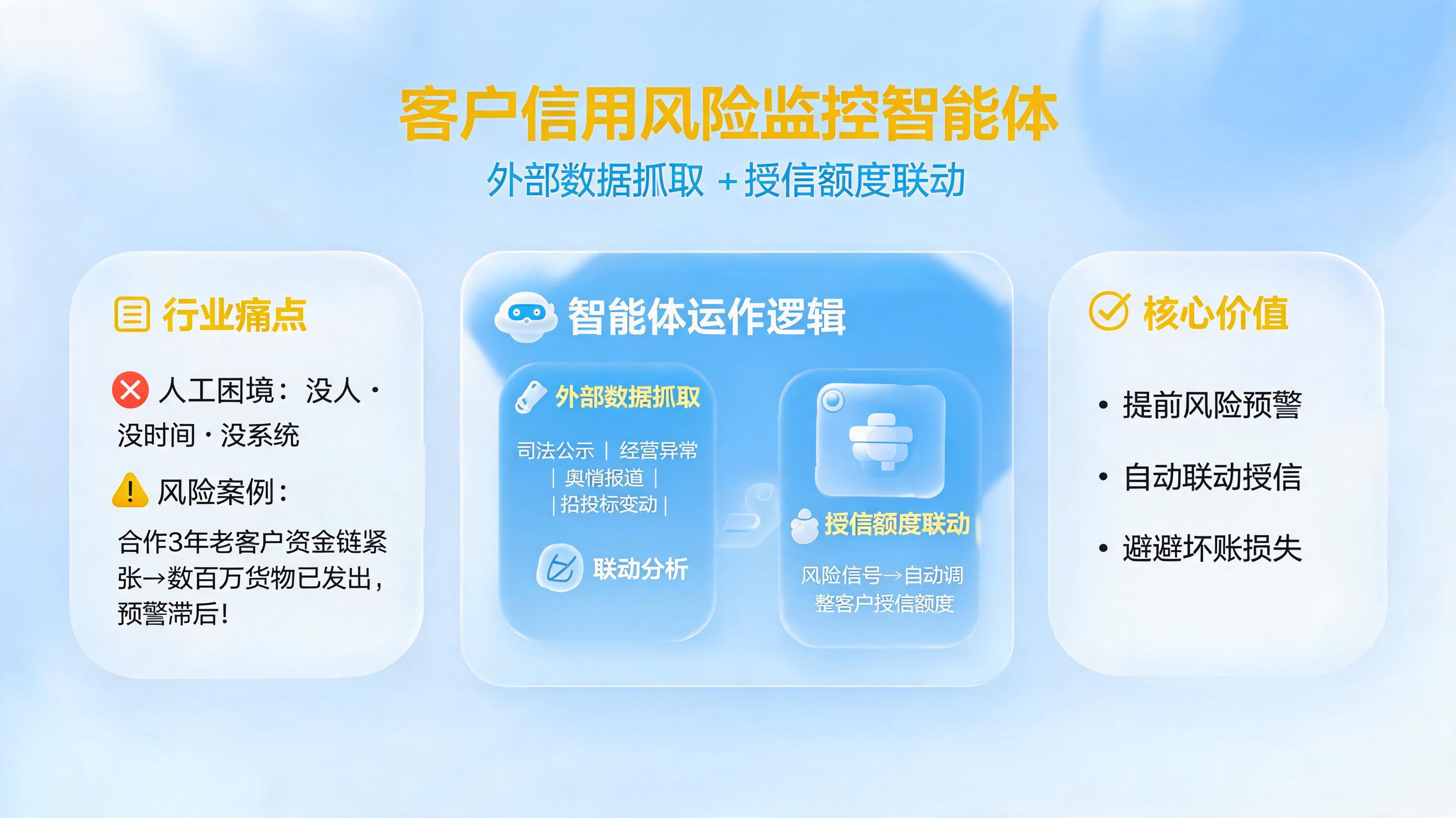 客户信用风险监控智能体

外部数据抓取 + 授信额度联动

行业痛点

人工困境：没人 · 没时间 · 没系统

风险案例：

合作3年老客户资金链紧张→数百万货物已发出，预警滞后！

智能体运作逻辑

外部数据抓取

司法公示 | 经营异常 | 舆情报道 | | 招投标变动 |

联动分析

授信额度联动

风险信号→自动调整客户授信额度

核心价值

• 提前风险预警

• 自动联动授信

• 避避坏账损失